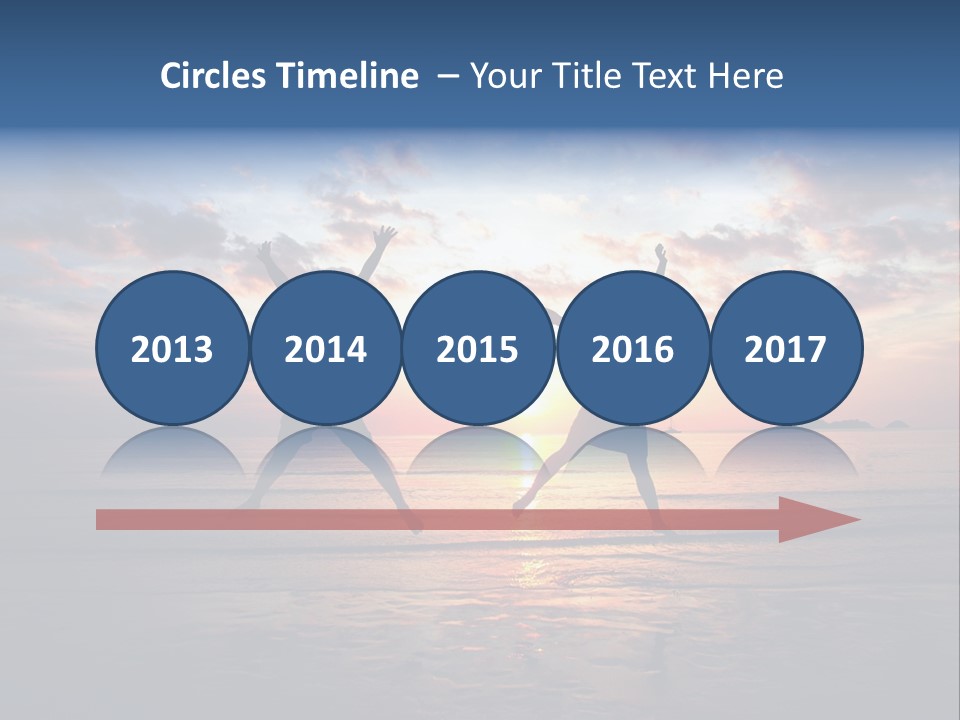 Circles Timeline – Your Title Text Here

2013

2014

2015

2016

2017